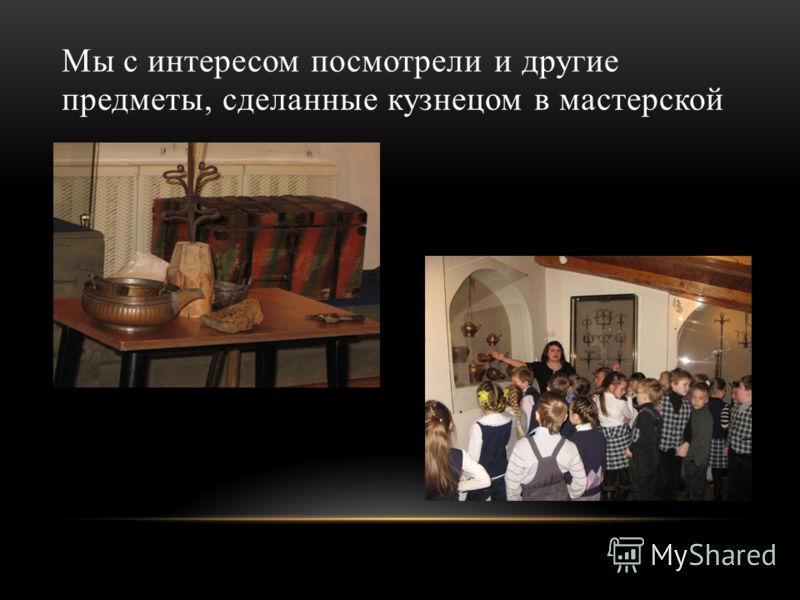 Мы с интересом посмотрели и другие предметы, сделанные кузнецом в мастерской

MyShared